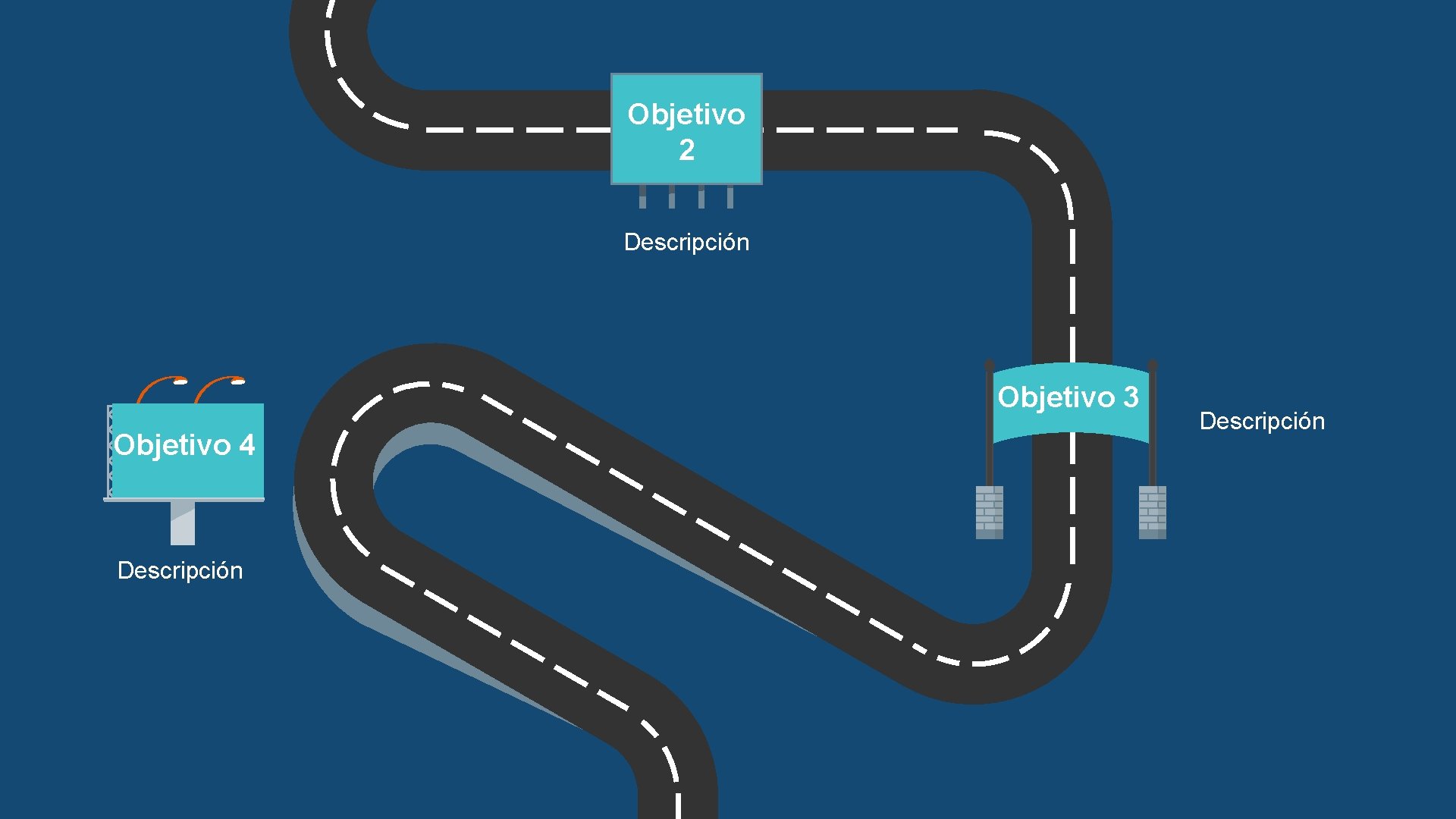 Objetivo 2

Descripción

Objetivo 3

Descripción

Objetivo 4

Descripción